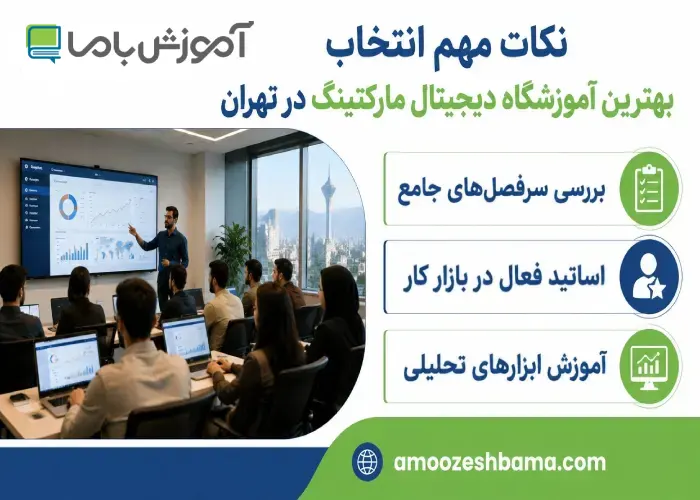 آموزش باما

نکات مهم انتخاب

بهترین آموزشگاه دیجیتال مارکتینگ در تهران

بررسی سرفصل‌های جامع

اساتید فعال در بازار کار

آموزش ابزارهای تحلیلی

amoozeshbama.com